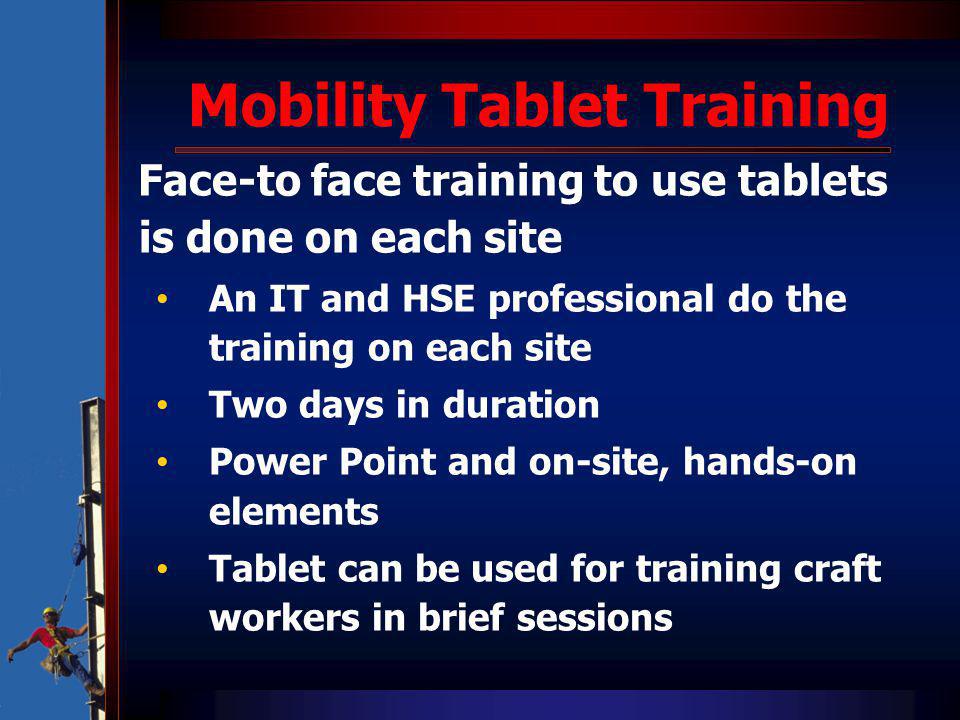 Mobility Tablet Training

Face-to face training to use tablets is done on each site

• An IT and HSE professional do the training on each site
• Two days in duration
• Power Point and on-site, hands-on elements
• Tablet can be used for training craft workers in brief sessions